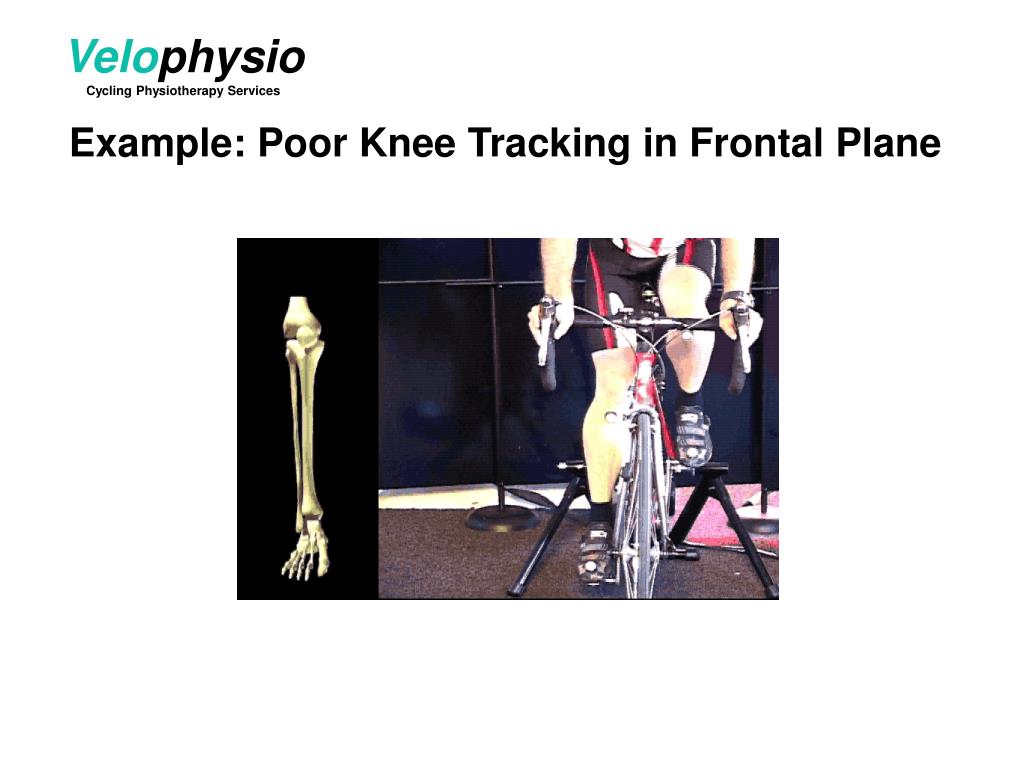 Velophysio
Cycling Physiotherapy Services

Example: Poor Knee Tracking in Frontal Plane